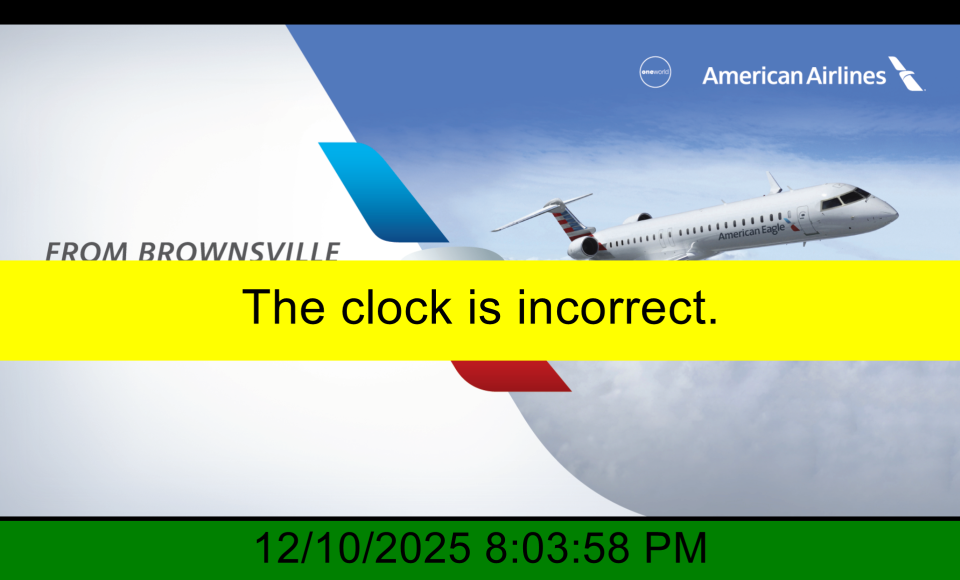 oneworld

American Airlines

American Eagle

FROM BROWNSVILLE

The clock is incorrect.

12/10/2025 8:03:58 PM